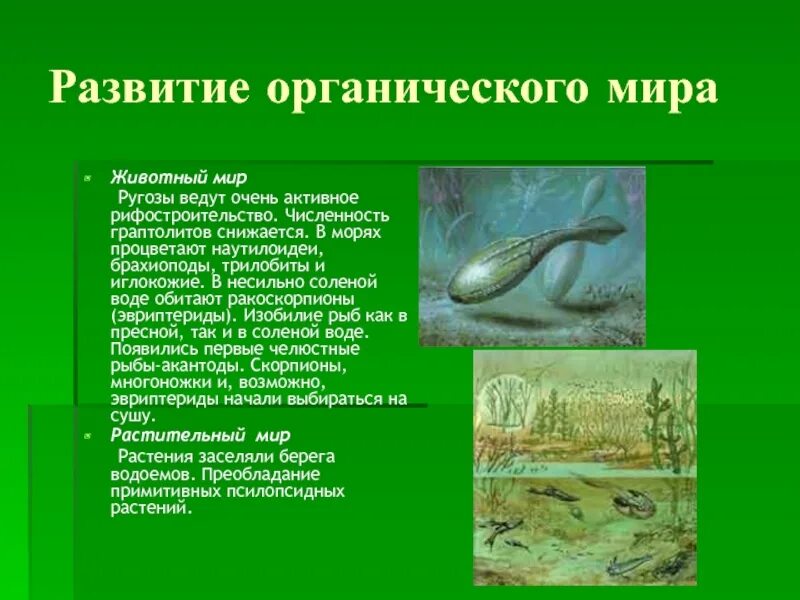 Развитие органического мира

Животный мир

Ругозы ведут очень активное рифостроительство. Численность граптолитов снижается. В морях процветают наутилоидеи, брахиоподы, трилобиты и иглокожие. В несильно соленой воде обитают ракоскорпионы (эвриптериды). Изобилие рыб как в пресной, так и в соленой воде. Появились первые челюстные рыбы-акантоды. Скорпионы, многоножки и, возможно, эвриптериды начали выбираться на сушу.

Растительный мир

Растения заселяли берега водоемов. Преобладание примитивных псилопсидных растений.